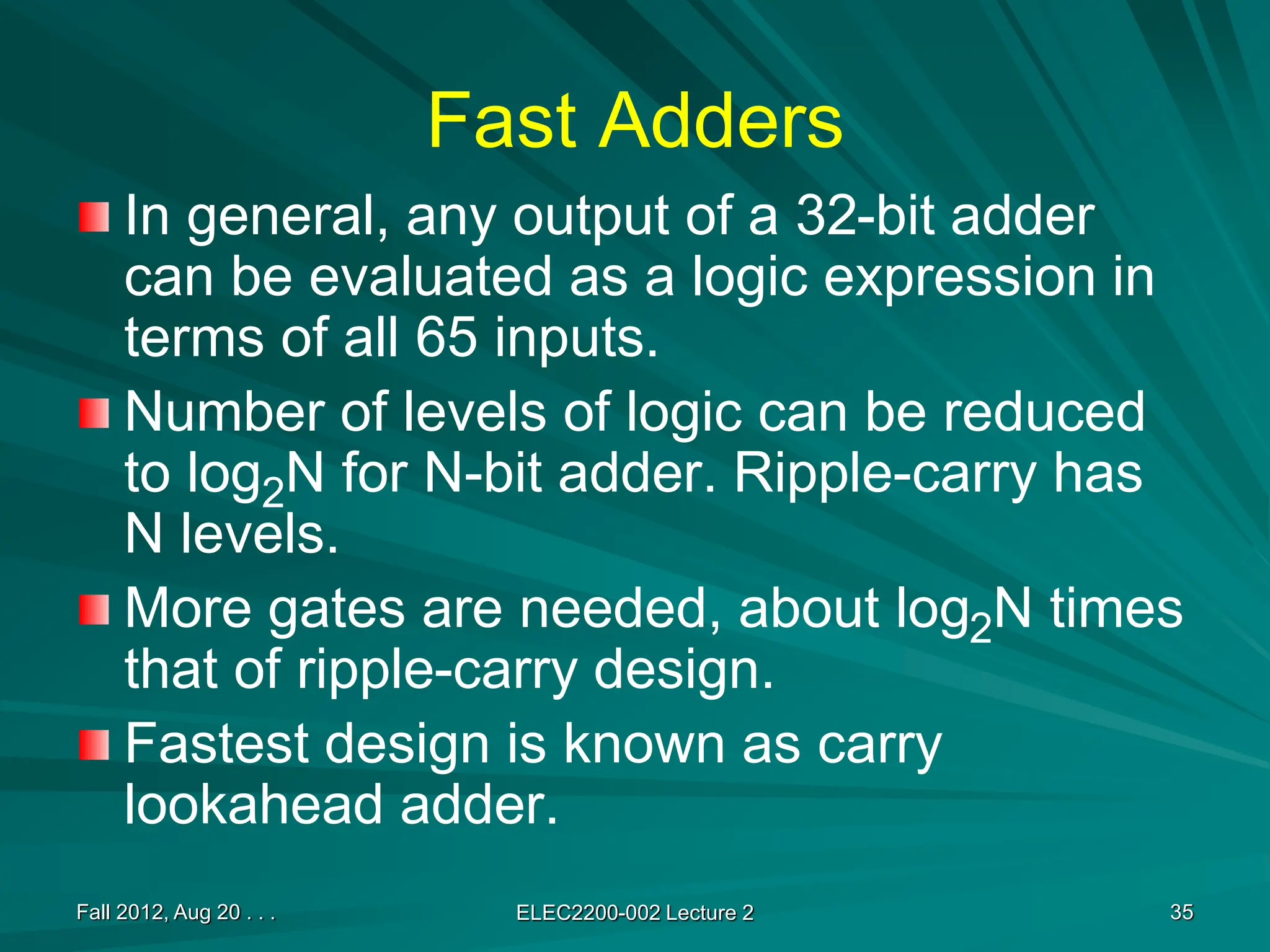 Fast Adders

In general, any output of a 32-bit adder can be evaluated as a logic expression in terms of all 65 inputs.

Number of levels of logic can be reduced to $\log_2 N$ for N-bit adder. Ripple-carry has N levels.

More gates are needed, about $\log_2 N$ times that of ripple-carry design.

Fastest design is known as carry lookahead adder.

Fall 2012, Aug 20 . . .

ELEC2200-002 Lecture 2

35